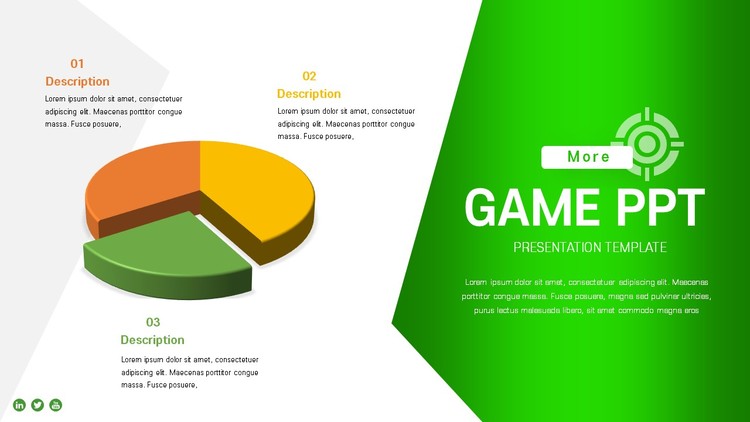 01
Description
Lorem ipsum dolor sit amet, consectetuer adipiscing elit. Maecenas porttitor congue massa. Fusce posuere,

02
Description
Lorem ipsum dolor sit amet, consectetuer adipiscing elit. Maecenas porttitor congue massa. Fusce posuere,

03
Description
Lorem ipsum dolor sit amet, consectetuer adipiscing elit. Maecenas porttitor congue massa. Fusce posuere,

More
GAME PPT
PRESENTATION TEMPLATE

Lorem ipsum dolor sit amet, consectetuer adipiscing elit. Maecenas porttitor congue massa. Fusce posuere, magna sed pulvinar ultricies, purus lectus malesuada libero, sit amet commodo magna eros